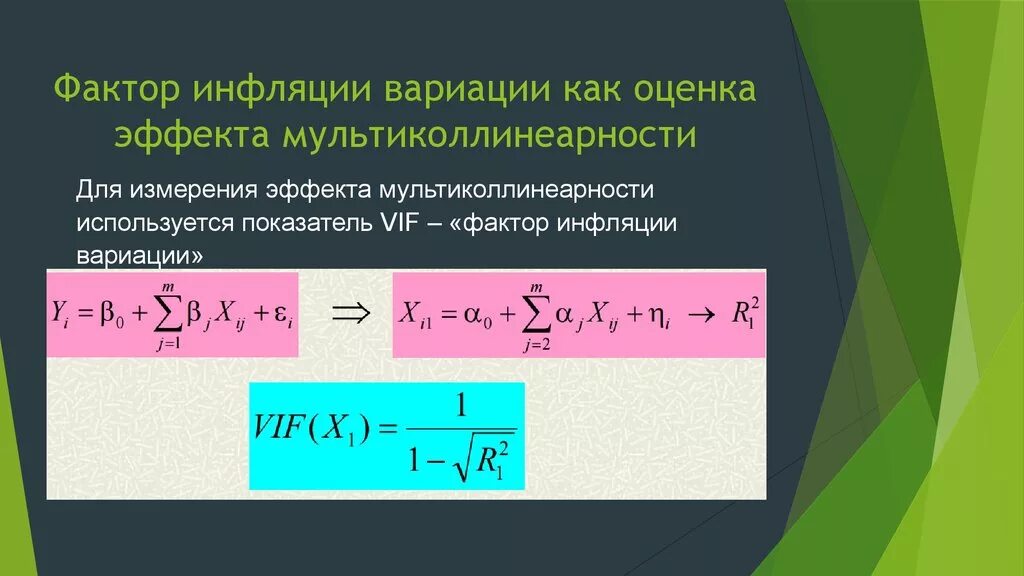 Фактор инфляции вариации как оценка эффекта мультиколлинеарности

Для измерения эффекта мультиколлинеарности используется показатель VIF – «фактор инфляции вариации»

$Y_i = \beta_0 + \sum_{j=1}^{m} \beta_j X_{ij} + \varepsilon_i$ $\Rightarrow$ $X_{i1} = \alpha_0 + \sum_{j=2}^{m} \alpha_j X_{ij} + \eta_i \rightarrow R_1^2$

$VIF(X_1) = \frac{1}{1 - \sqrt{R_1^2}}$